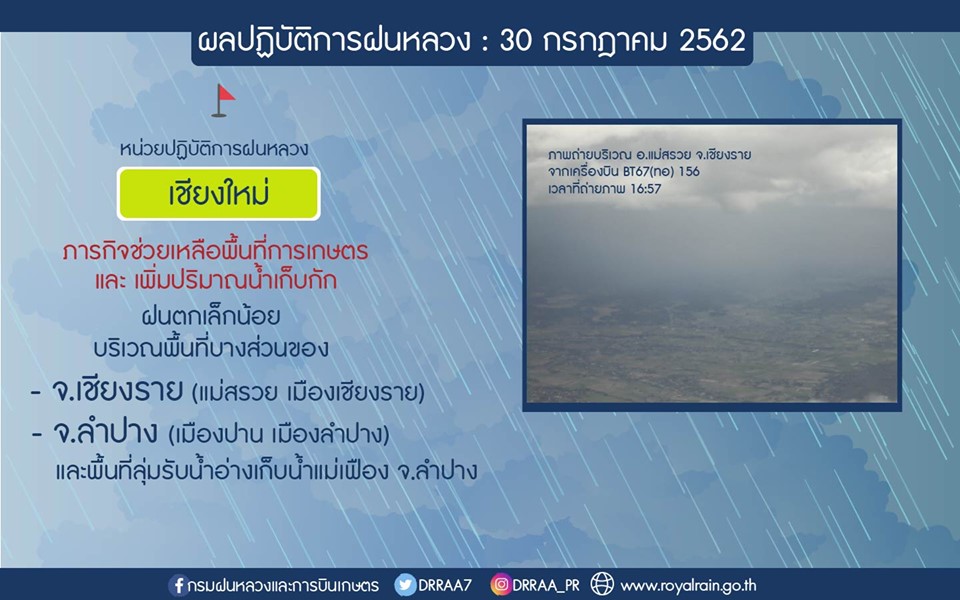 ผลปฏิบัติการฝนหลวง : 30 กรกฎาคม 2562

หน่วยปฏิบัติการฝนหลวง

เชียงใหม่

ภารกิจช่วยเหลือพื้นที่การเกษตร และ เพิ่มปริมาณน้ำเก็บกัก

ฝนตกเล็กน้อย บริเวณพื้นที่บางส่วนของ

- จ.เชียงราย (แม่สรวย เมืองเชียงราย)

- จ.ลำปาง (เมืองปาน เมืองลำปาง) และพื้นที่ลุ่มรับน้ำอ่างเก็บน้ำแม่เฟือง จ.ลำปาง

ภาพถ่ายบริเวณ อ.แม่สรวย จ.เชียงราย
จากเครื่องบิน BT67(ทอ) 156
เวลาที่ถ่ายภาพ 16:57

กรมฝนหลวงและการบินเกษตร DRRAA7 DRRAA_PR www.royalrain.go.th